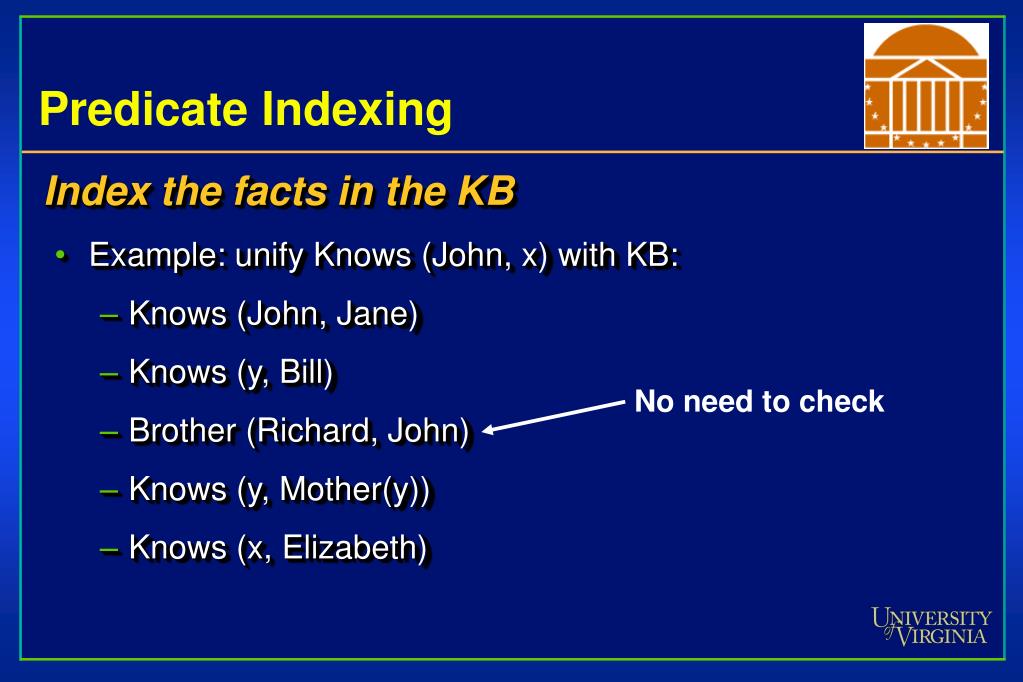 Predicate Indexing

Index the facts in the KB

• Example: unify Knows (John, x) with KB:

– Knows (John, Jane)

– Knows (y, Bill)

– Brother (Richard, John)

No need to check

– Knows (y, Mother(y))

– Knows (x, Elizabeth)

UNIVERSITY of VIRGINIA